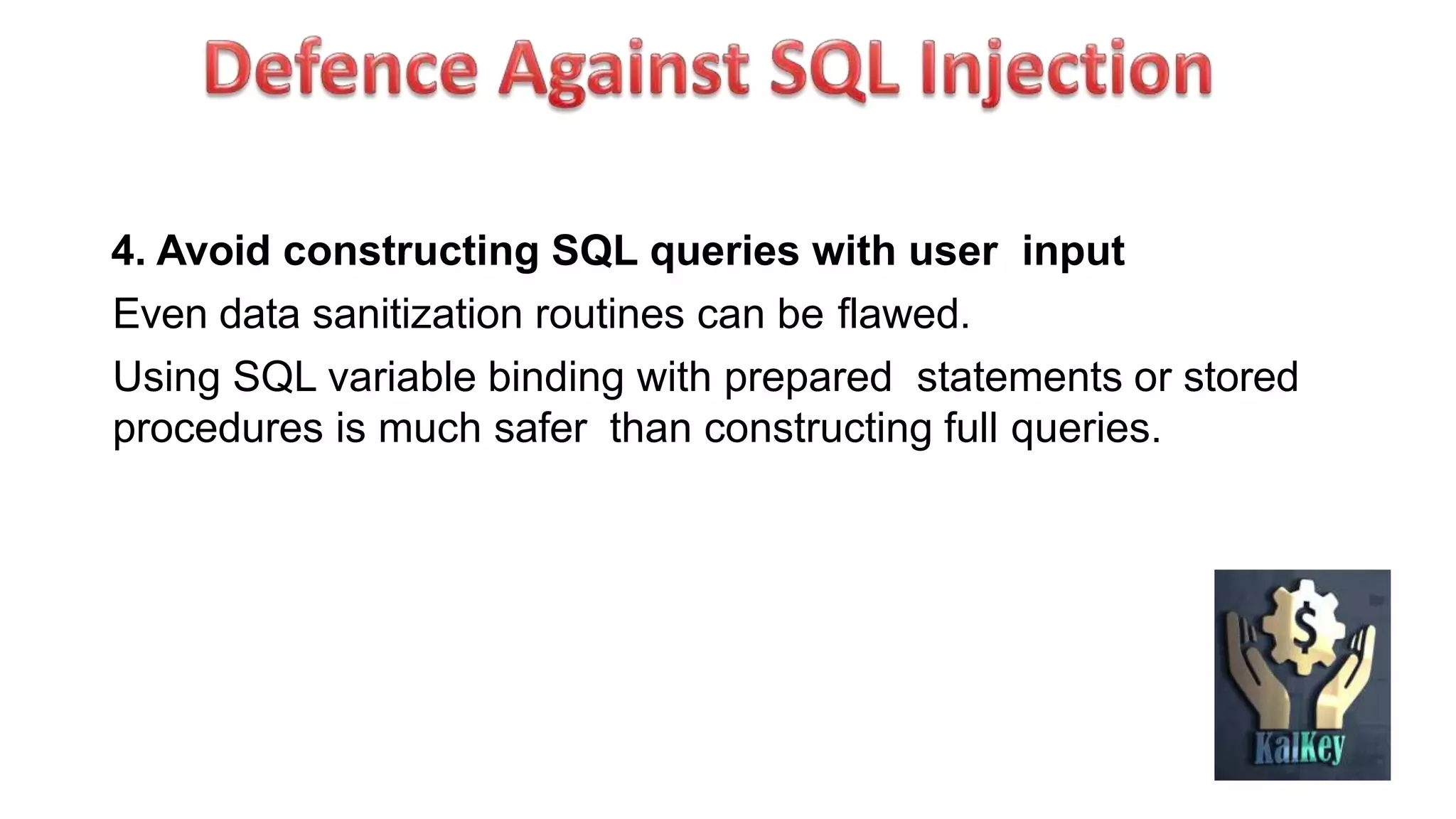 Defence Against SQL Injection

4. Avoid constructing SQL queries with user input

Even data sanitization routines can be flawed.

Using SQL variable binding with prepared statements or stored procedures is much safer than constructing full queries.

$

KalKey